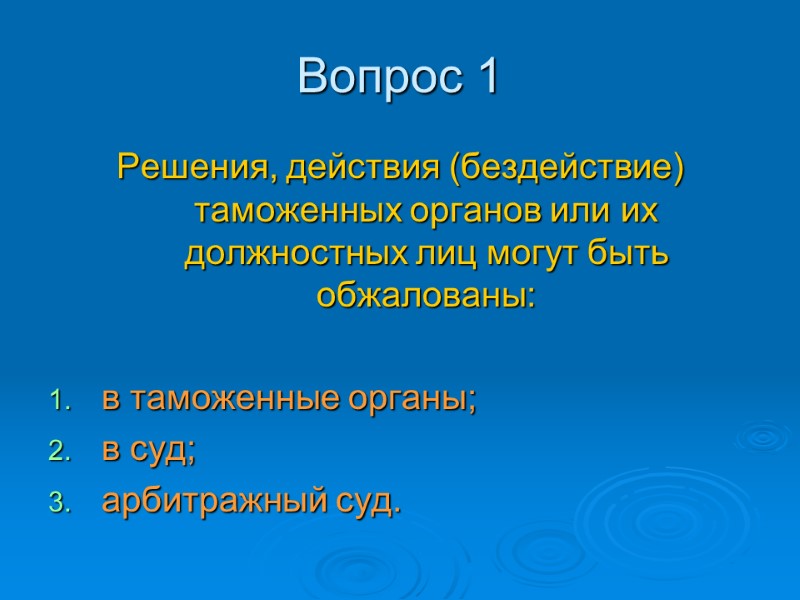 Вопрос 1

Решения, действия (бездействие) таможенных органов или их должностных лиц могут быть обжалованы:

1. в таможенные органы;
2. в суд;
3. арбитражный суд.